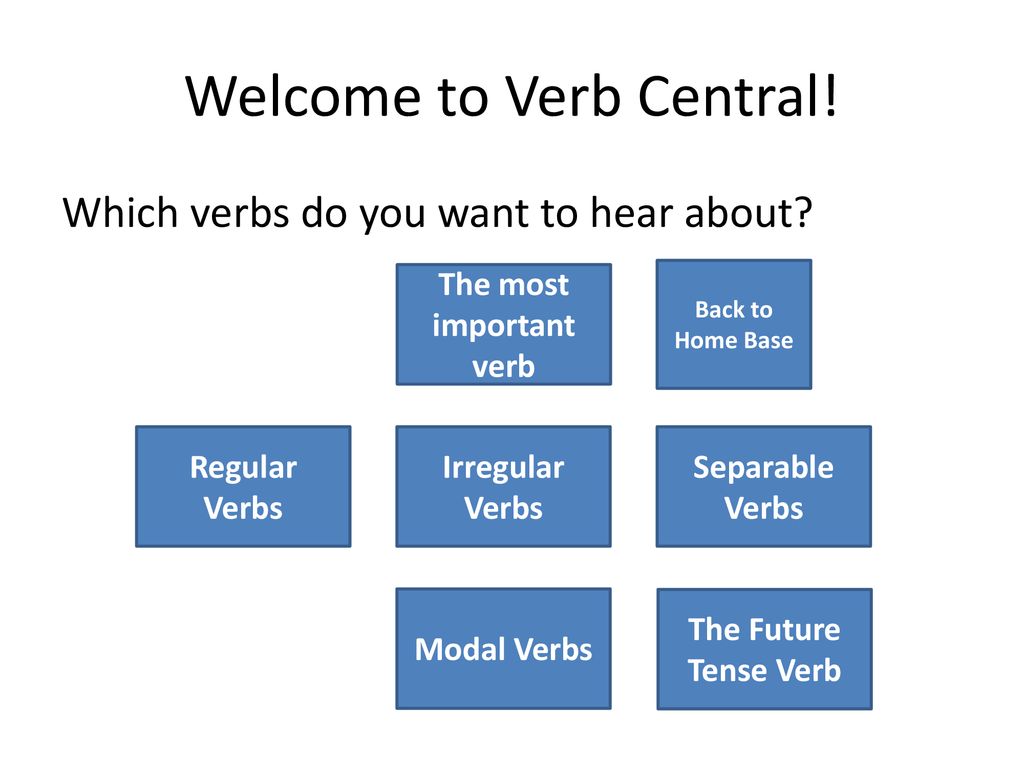 Welcome to Verb Central!

Which verbs do you want to hear about?

The most important verb

Back to Home Base

Regular Verbs

Irregular Verbs

Separable Verbs

Modal Verbs

The Future Tense Verb